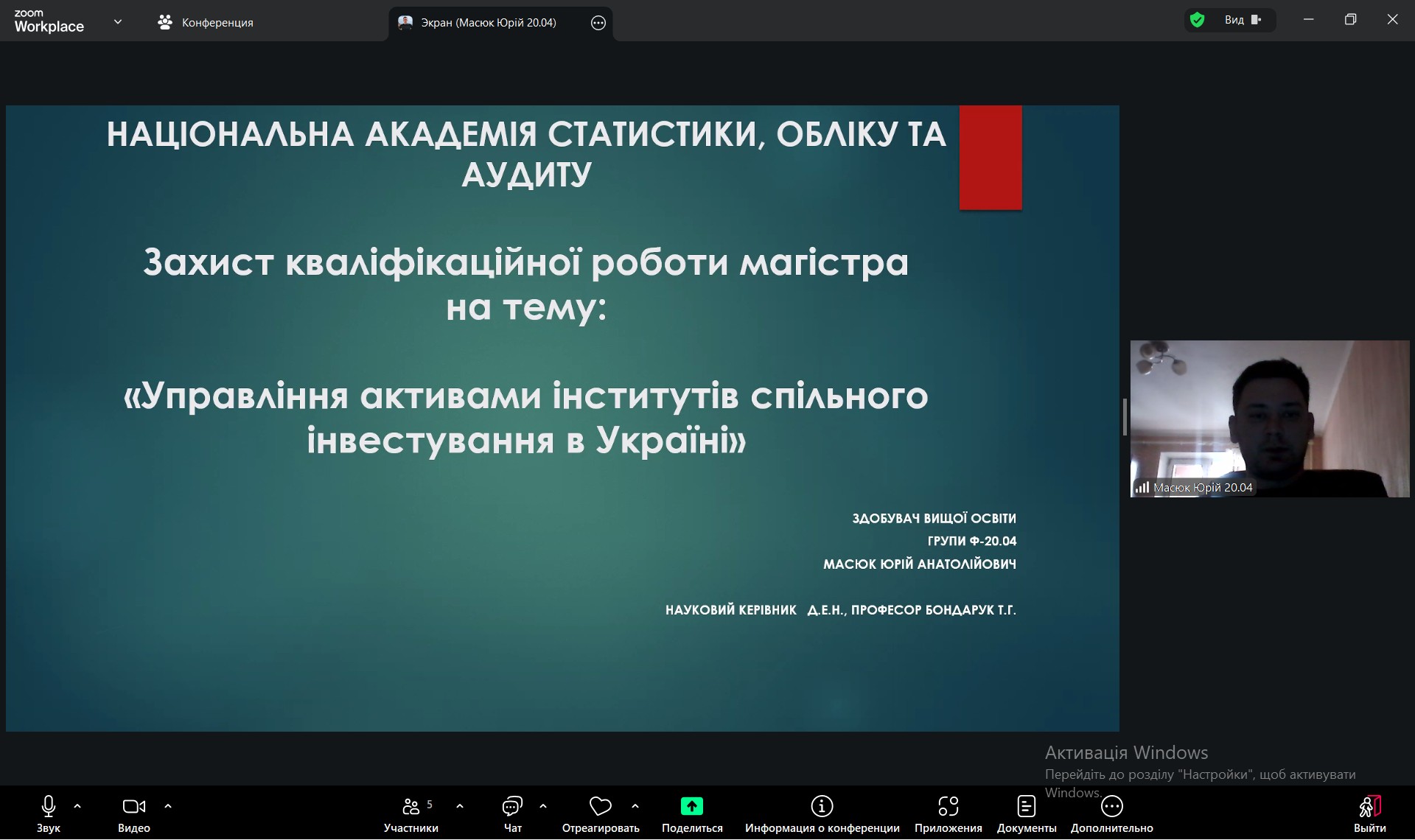 zoom Workplace

Конференция

Экран (Масюк Юрій 20.04)

Вид

НАЦІОНАЛЬНА АКАДЕМІЯ СТАТИСТИКИ, ОБЛІКУ ТА АУДИТУ

Захист кваліфікаційної роботи магістра на тему:

«Управління активами інститутів спільного інвестування в Україні»

ЗДОБУВАЧ ВИЩОЇ ОСВІТИ
ГРУПИ Ф-20.04
МАСЮК ЮРІЙ АНАТОЛІЙОВИЧ

НАУКОВИЙ КЕРІВНИК Д.Е.Н., ПРОФЕСОР БОНДАРУК Т.Г.

Масюк Юрій 20.04

Активація Windows
Перейдіть до розділу "Настройки", щоб активувати Windows.

Звук
Видео
5
Участники
Чат
Отреагировать
Поделиться
Информация о конференции
Приложения
Документы
Дополнительно
Выйти